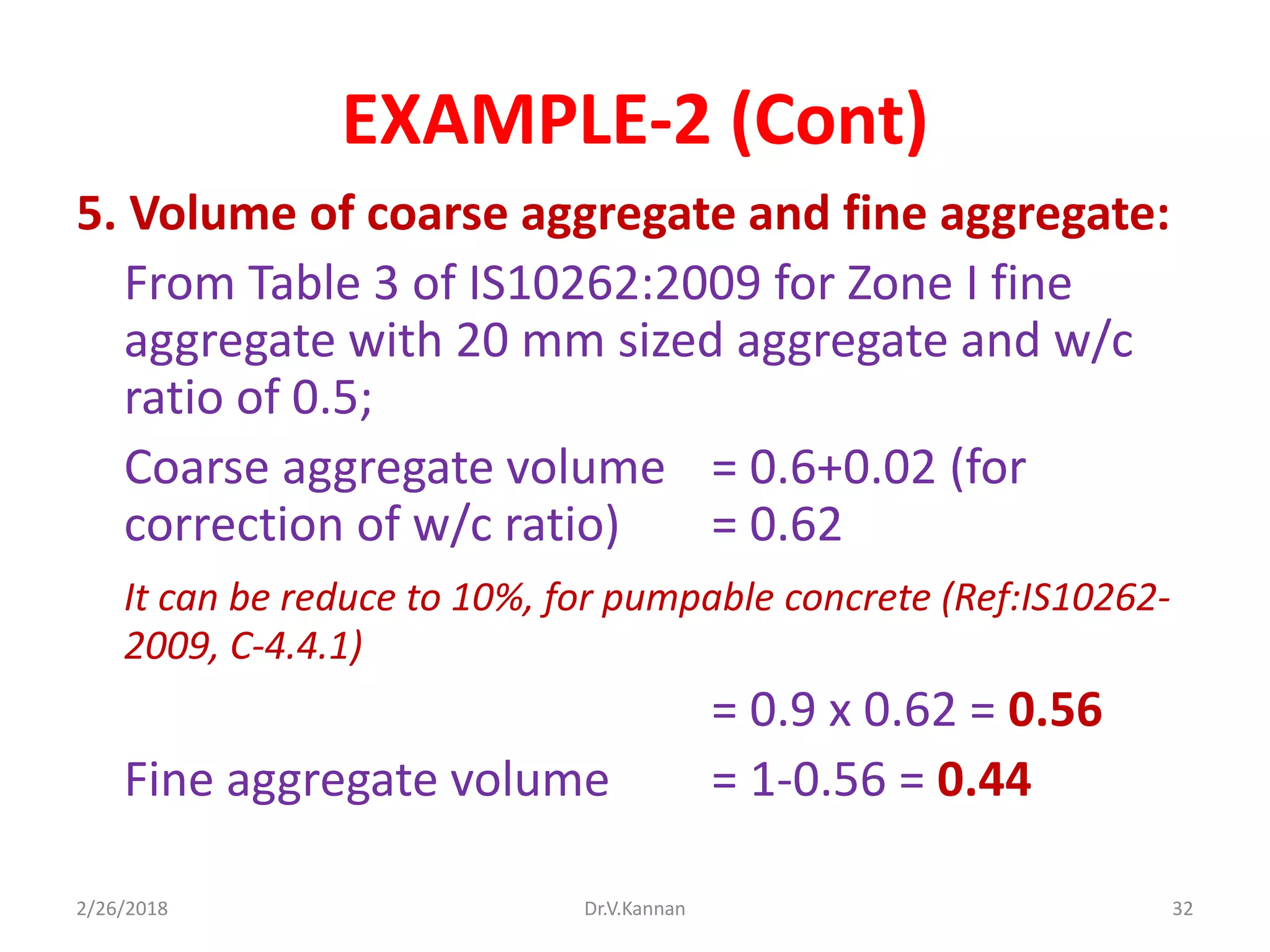 EXAMPLE-2 (Cont)

5. Volume of coarse aggregate and fine aggregate:

From Table 3 of IS10262:2009 for Zone I fine aggregate with 20 mm sized aggregate and w/c ratio of 0.5;

Coarse aggregate volume = 0.6+0.02 (for correction of w/c ratio) = 0.62

It can be reduce to 10%, for pumpable concrete (Ref:IS10262-2009, C-4.4.1)

= 0.9 x 0.62 = 0.56

Fine aggregate volume = 1-0.56 = 0.44

2/26/2018

Dr.V.Kannan

32